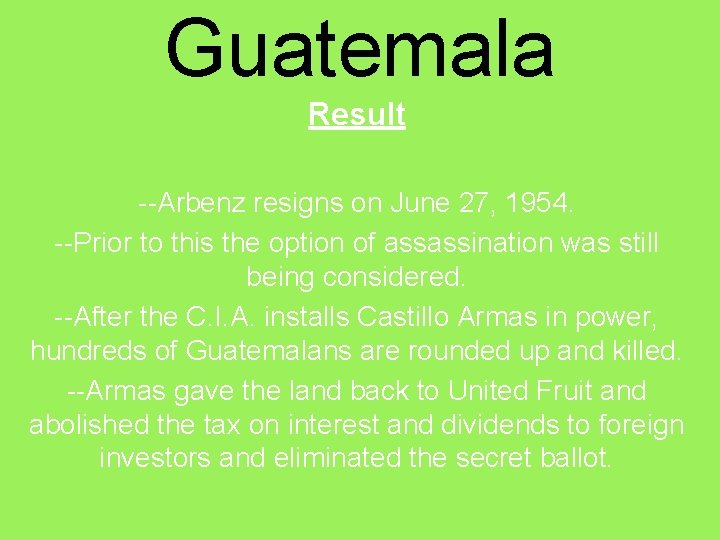 Guatemala

Result

--Arbenz resigns on June 27, 1954.

--Prior to this the option of assassination was still being considered.

--After the C.I.A. installs Castillo Armas in power, hundreds of Guatemalans are rounded up and killed.

--Armas gave the land back to United Fruit and abolished the tax on interest and dividends to foreign investors and eliminated the secret ballot.